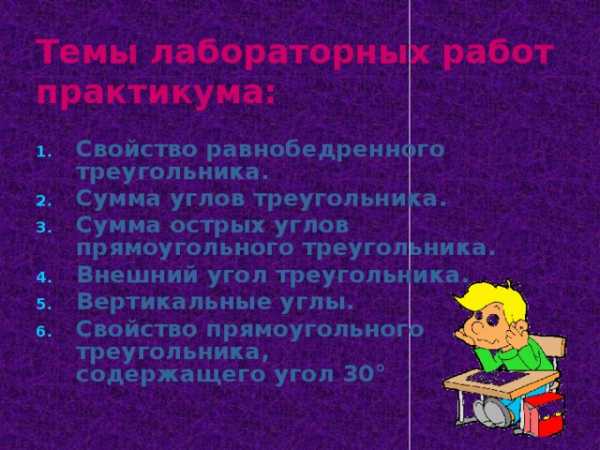 Темы лабораторных работ практикума:

1. Свойство равнобедренного треугольника.
2. Сумма углов треугольника.
3. Сумма острых углов прямоугольного треугольника.
4. Внешний угол треугольника.
5. Вертикальные углы.
6. Свойство прямоугольного треугольника, содержащего угол 30°